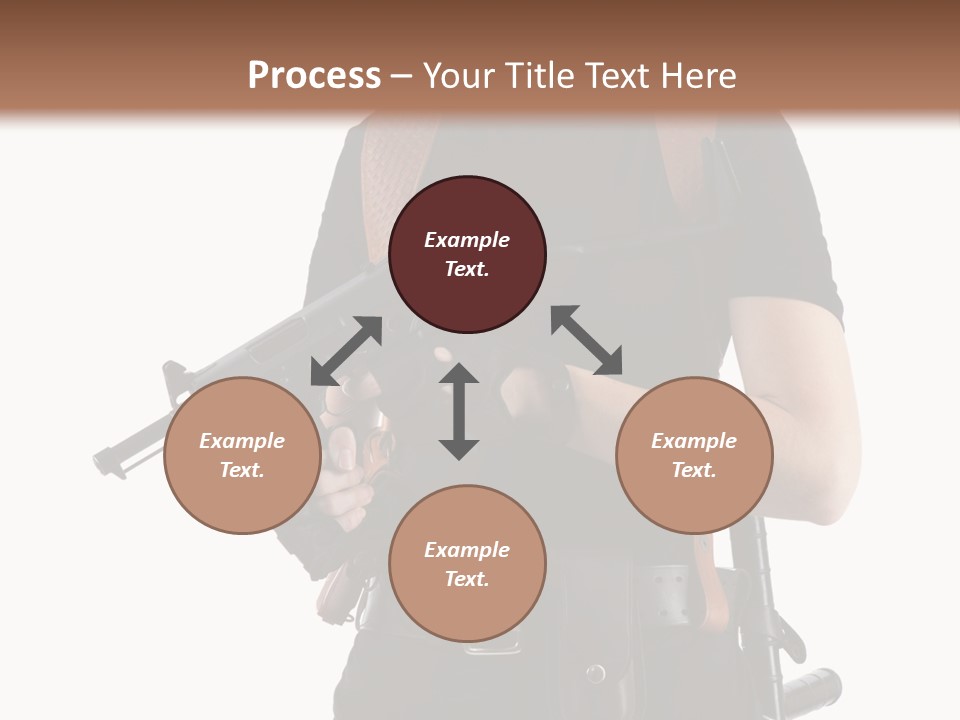 Process – Your Title Text Here

Example Text.

Example Text.

Example Text.

Example Text.